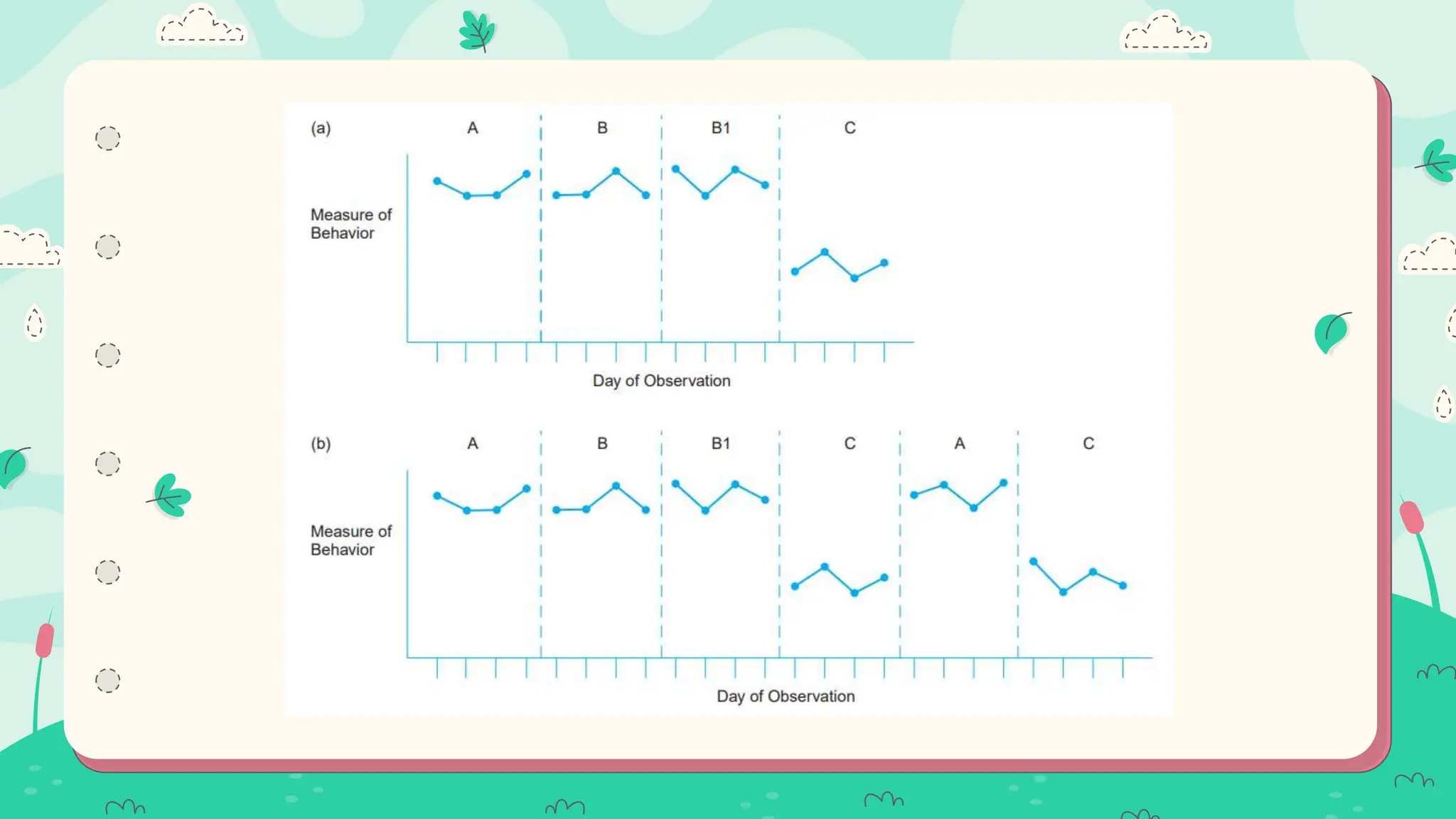 (a) A B B1 C

Measure of Behavior

Day of Observation

(b) A B B1 C A C

Measure of Behavior

Day of Observation